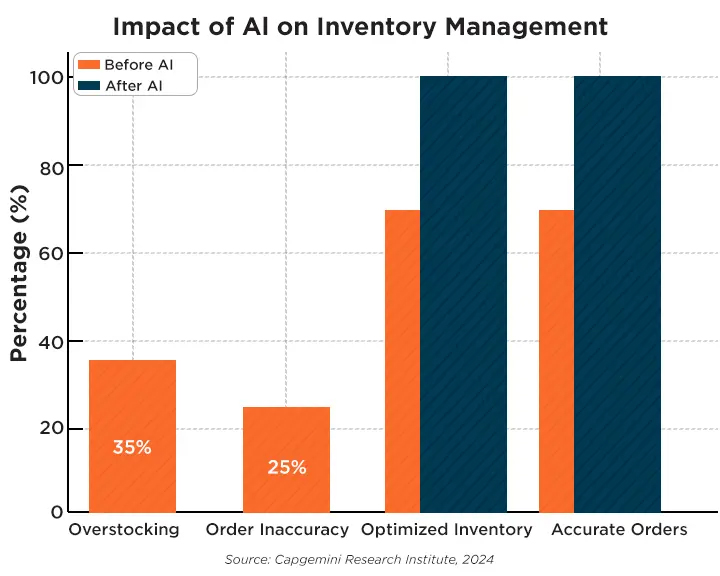 Impact of AI on Inventory Management

Before AI
After AI

Percentage (%)

100
80
60
40
20
0

35%
25%

Overstocking
Order Inaccuracy
Optimized Inventory
Accurate Orders

Source: Capgemini Research Institute, 2024